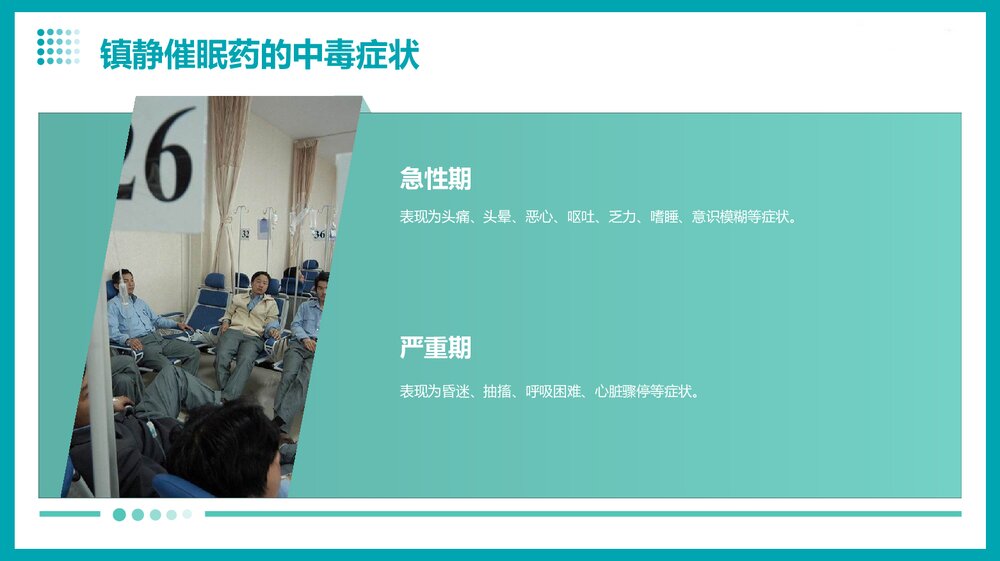 镇静催眠药的中毒症状

26

32

36

急性期

表现为头痛、头晕、恶心、呕吐、乏力、嗜睡、意识模糊等症状。

严重期

表现为昏迷、抽搐、呼吸困难、心脏骤停等症状。